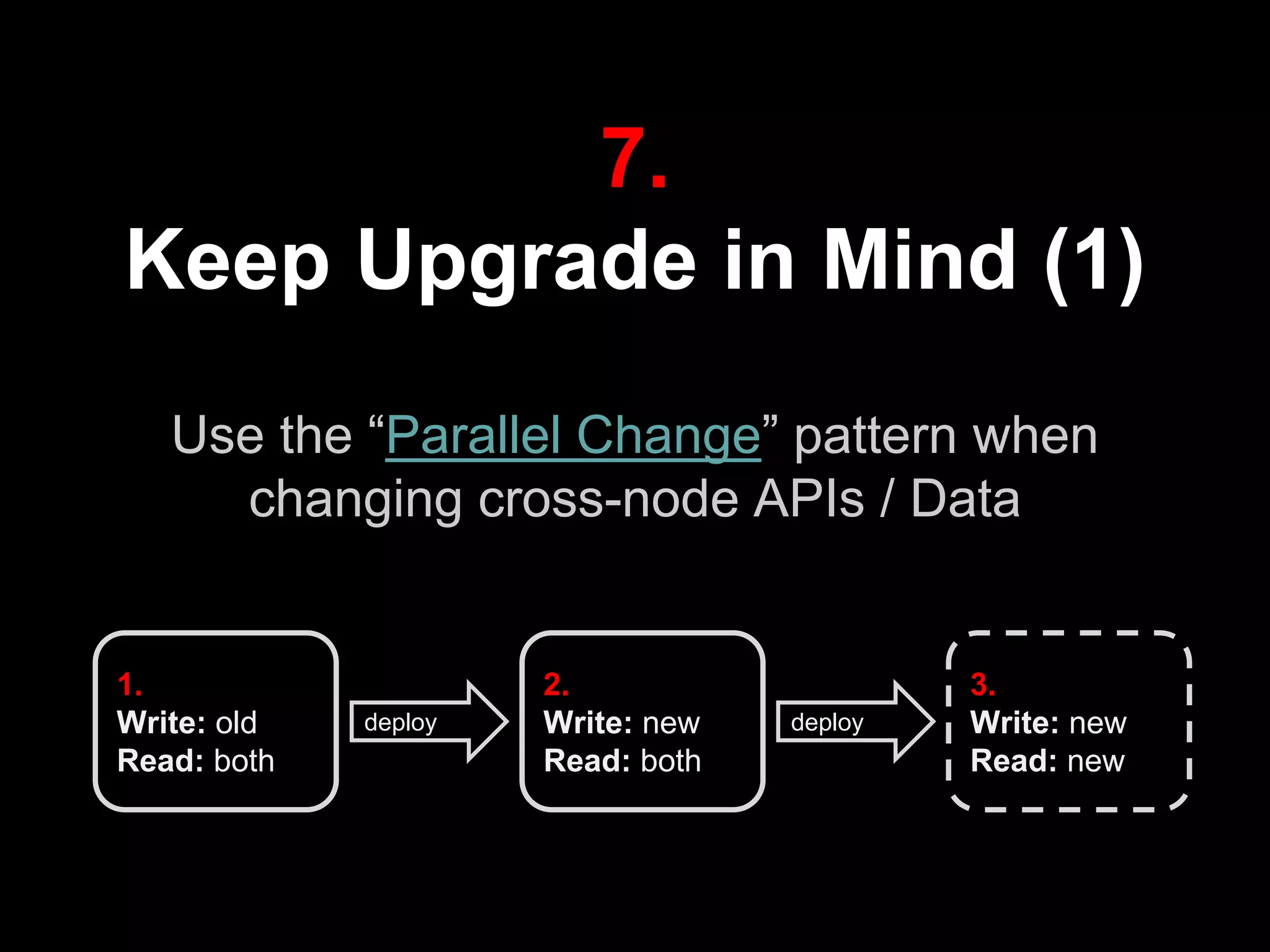 7.
Keep Upgrade in Mind (1)

Use the “Parallel Change” pattern when changing cross-node APIs / Data

1.
Write: old
Read: both

deploy

2.
Write: new
Read: both

deploy

3.
Write: new
Read: new